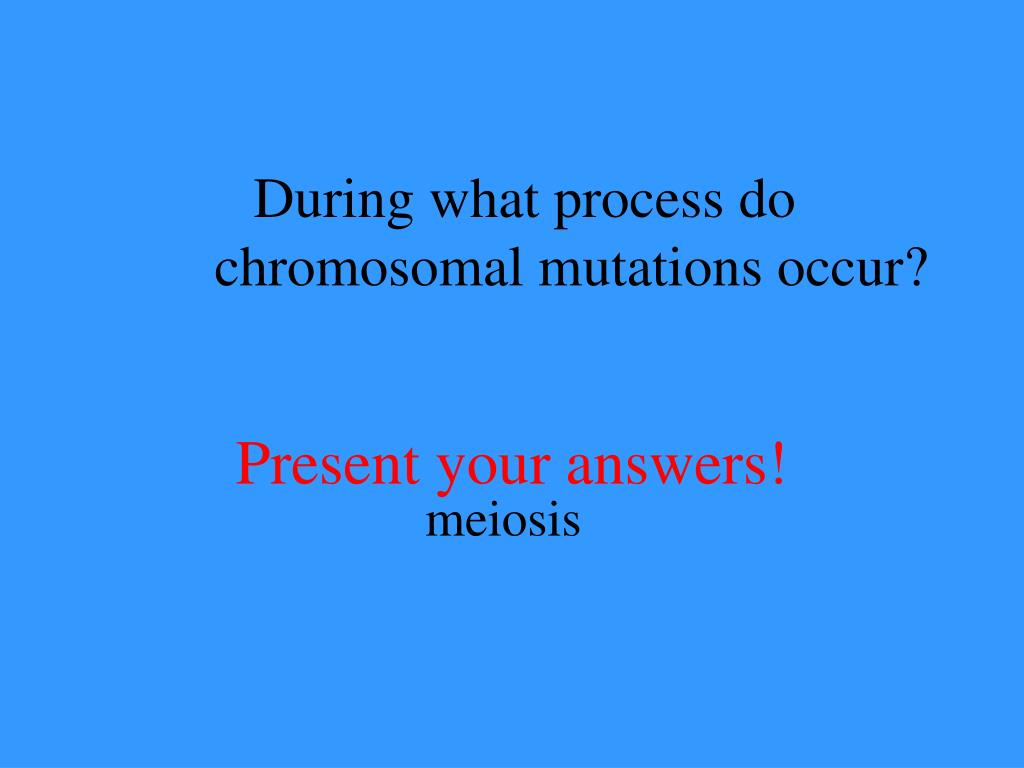 During what process do chromosomal mutations occur?

Present your answers!

meiosis